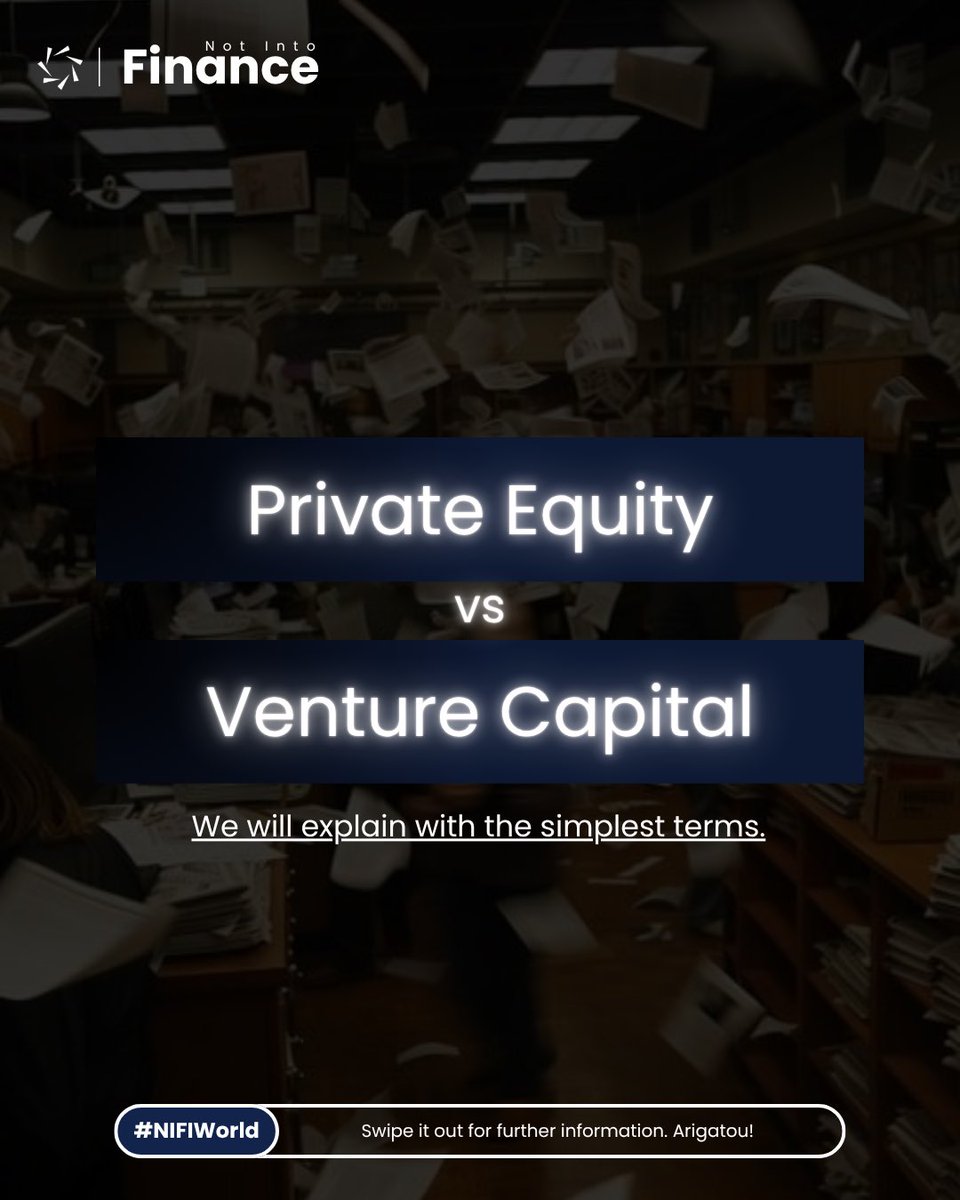 Not Into Finance

Private Equity

vs

Venture Capital

We will explain with the simplest terms.

#NIFIWorld

Swipe it out for further information. Arigatou!